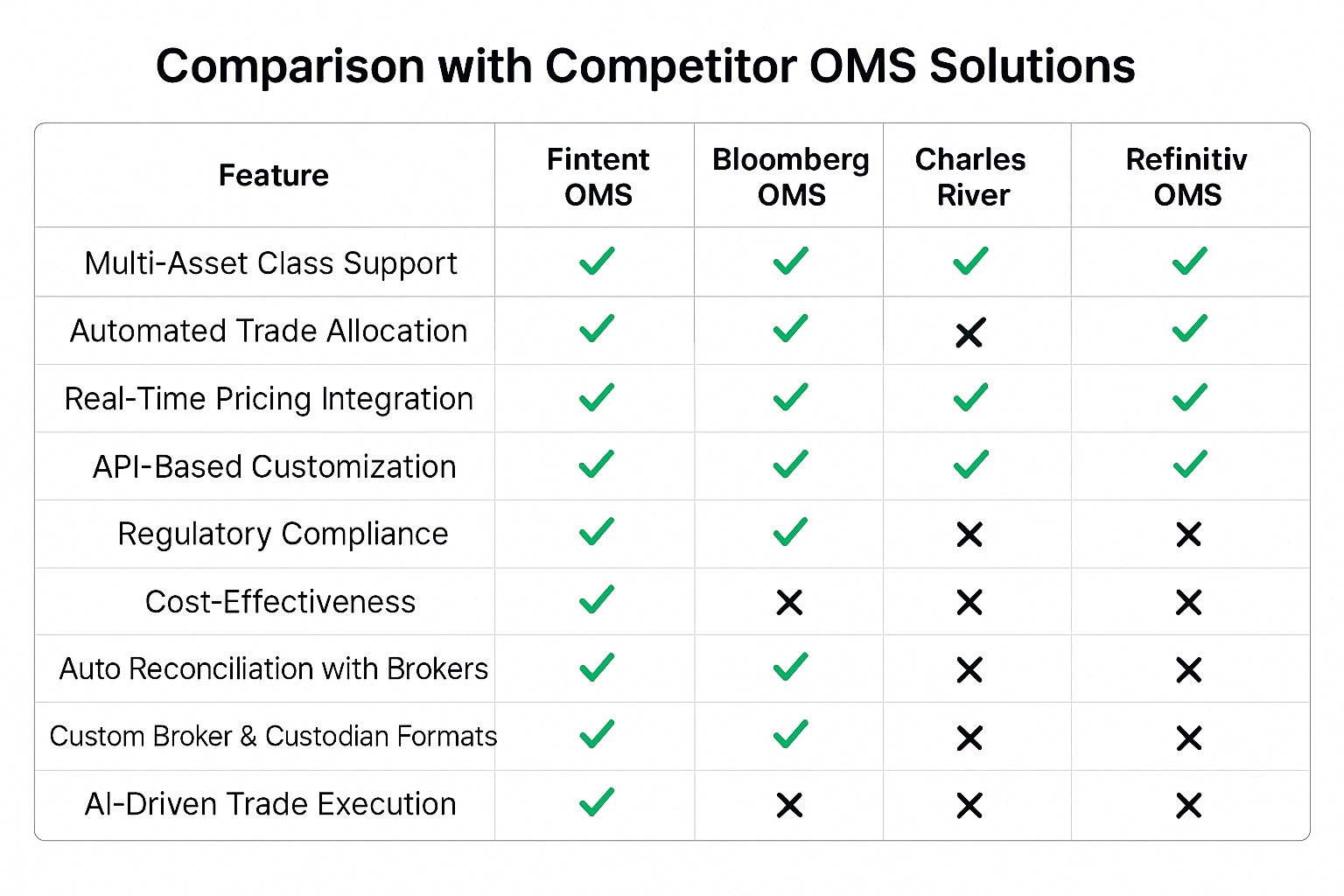 Comparison with Competitor OMS Solutions

| Feature | Fintent OMS | Bloomberg OMS | Charles River | Refinitiv OMS |
|---|---|---|---|---|
| Multi-Asset Class Support | ✓ | ✓ | ✓ | ✓ |
| Automated Trade Allocation | ✓ | ✓ | ✗ | ✓ |
| Real-Time Pricing Integration | ✓ | ✓ | ✓ | ✓ |
| API-Based Customization | ✓ | ✓ | ✓ | ✓ |
| Regulatory Compliance | ✓ | ✓ | ✗ | ✗ |
| Cost-Effectiveness | ✓ | ✗ | ✗ | ✗ |
| Auto Reconciliation with Brokers | ✓ | ✓ | ✗ | ✗ |
| Custom Broker & Custodian Formats | ✓ | ✓ | ✗ | ✗ |
| AI-Driven Trade Execution | ✓ | ✗ | ✗ | ✗ |